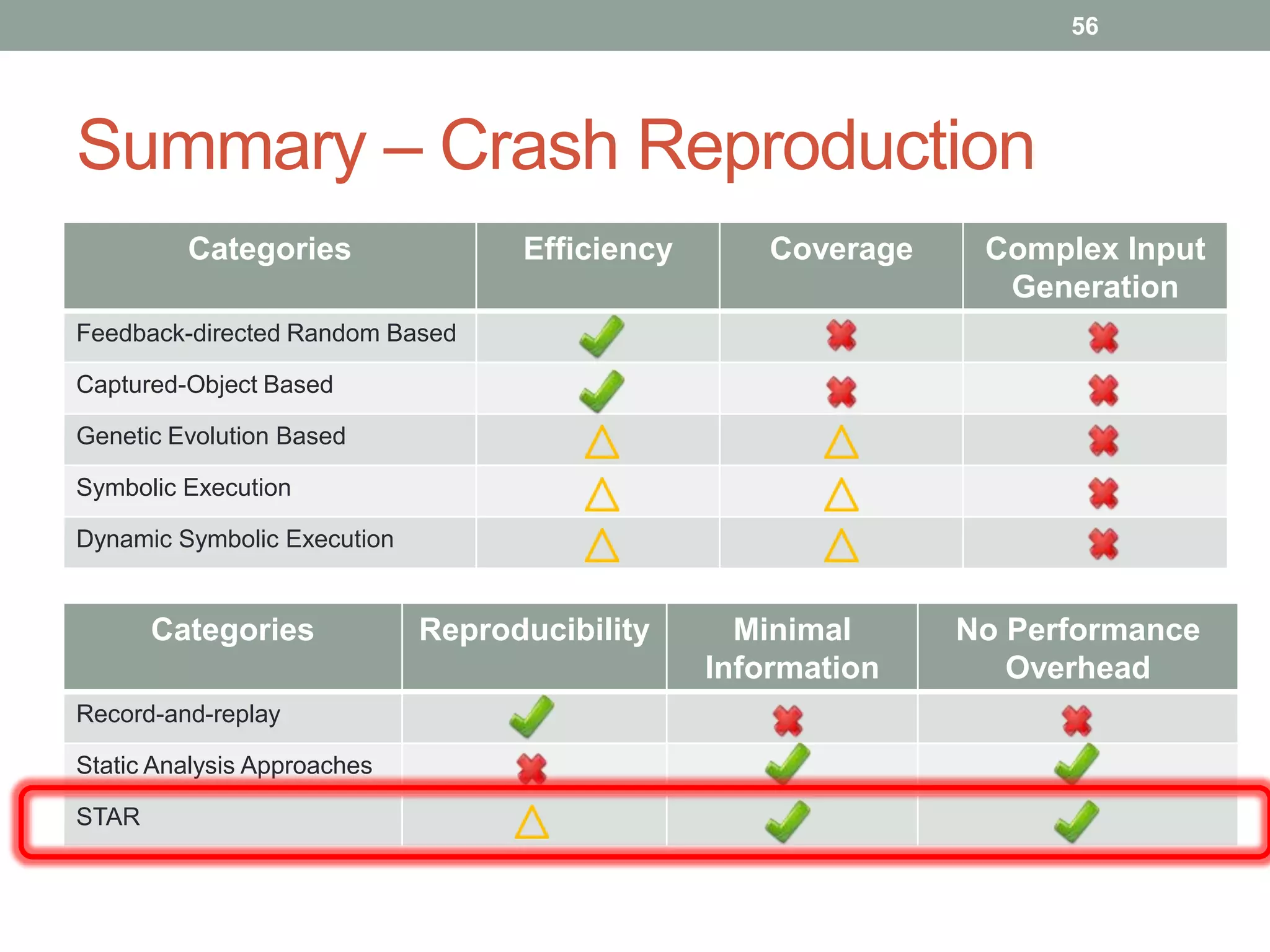 56

Summary – Crash Reproduction

| Categories | Efficiency | Coverage | Complex Input Generation |
|---|---|---|---|
| Feedback-directed Random Based | ✓ | ✗ | ✗ |
| Captured-Object Based | ✓ | ✗ | ✗ |
| Genetic Evolution Based | △ | △ | ✗ |
| Symbolic Execution | △ | △ | ✗ |
| Dynamic Symbolic Execution | △ | △ | ✗ |

| Categories | Reproducibility | Minimal Information | No Performance Overhead |
|---|---|---|---|
| Record-and-replay | ✓ | ✗ | ✗ |
| Static Analysis Approaches | ✗ | ✓ | ✓ |
| STAR | △ | ✓ | ✓ |